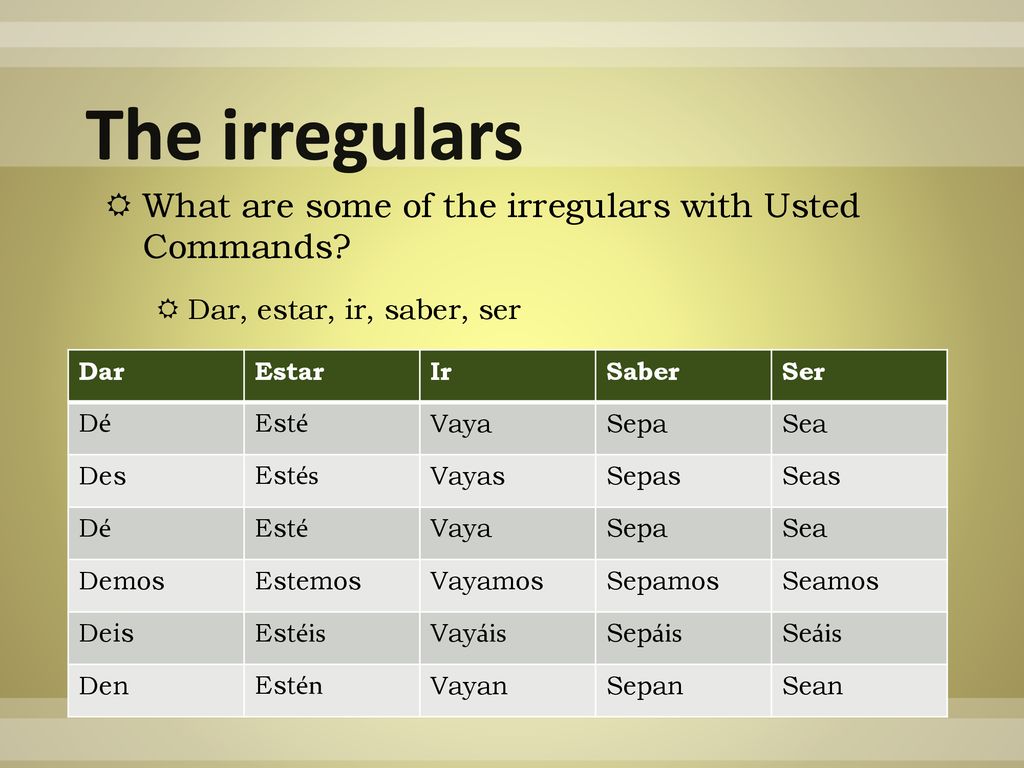 The irregulars

What are some of the irregulars with Usted Commands?

Dar, estar, ir, saber, ser

| Dar | Estar | Ir | Saber | Ser |
|---|---|---|---|---|
| Dé | Esté | Vaya | Sepa | Sea |
| Des | Estés | Vayas | Sepas | Seas |
| Dé | Esté | Vaya | Sepa | Sea |
| Demos | Estemos | Vayamos | Sepamos | Seamos |
| Deis | Estéis | Vayáis | Sepáis | Seáis |
| Den | Estén | Vayan | Sepan | Sean |